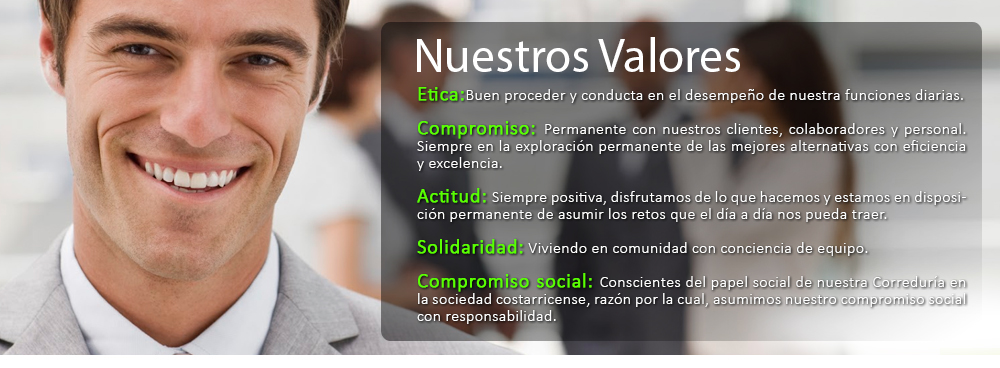 Nuestros Valores

Etica:Buen proceder y conducta en el desempeño de nuestra funciones diarias.

Compromiso: Permanente con nuestros clientes, colaboradores y personal. Siempre en la exploración permanente de las mejores alternativas con eficiencia y excelencia.

Actitud: Siempre positiva, disfrutamos de lo que hacemos y estamos en disposición permanente de asumir los retos que el día a día nos pueda traer.

Solidaridad: Viviendo en comunidad con conciencia de equipo.

Compromiso social: Conscientes del papel social de nuestra Correduría en la sociedad costarricense, razón por la cual, asumimos nuestro compromiso social con responsabilidad.